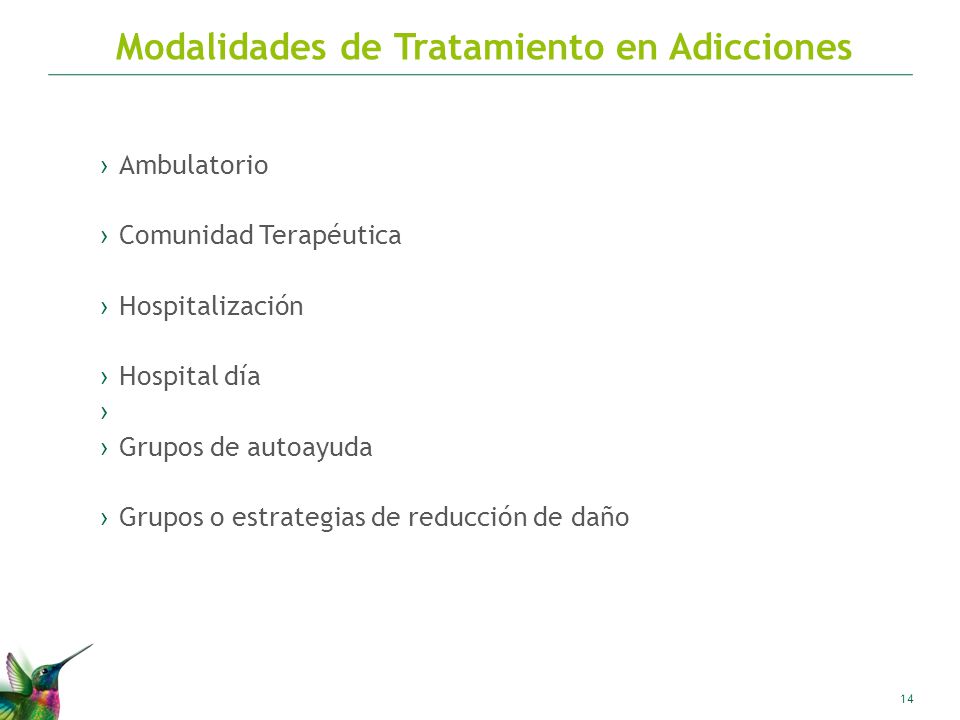 Modalidades de Tratamiento en Adicciones

› Ambulatorio

› Comunidad Terapéutica

› Hospitalización

› Hospital día
›
› Grupos de autoayuda

› Grupos o estrategias de reducción de daño

14